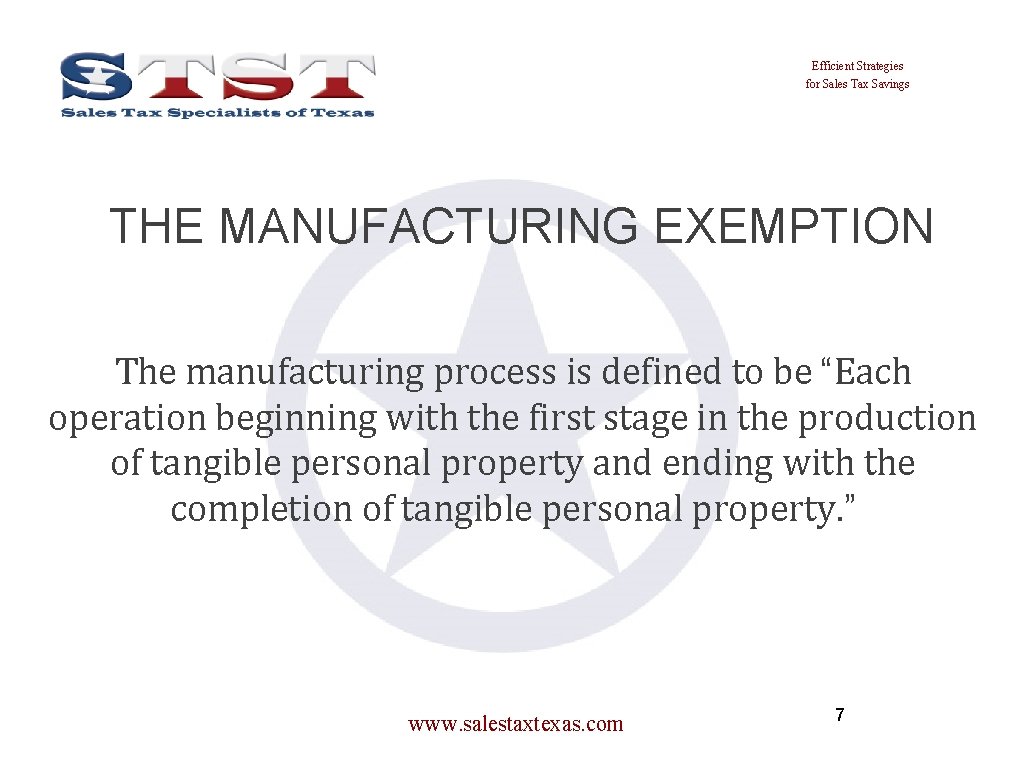 STST
Sales Tax Specialists of Texas

Efficient Strategies for Sales Tax Savings

THE MANUFACTURING EXEMPTION

The manufacturing process is defined to be “Each operation beginning with the first stage in the production of tangible personal property and ending with the completion of tangible personal property.”

www.salestaxtexas.com

7